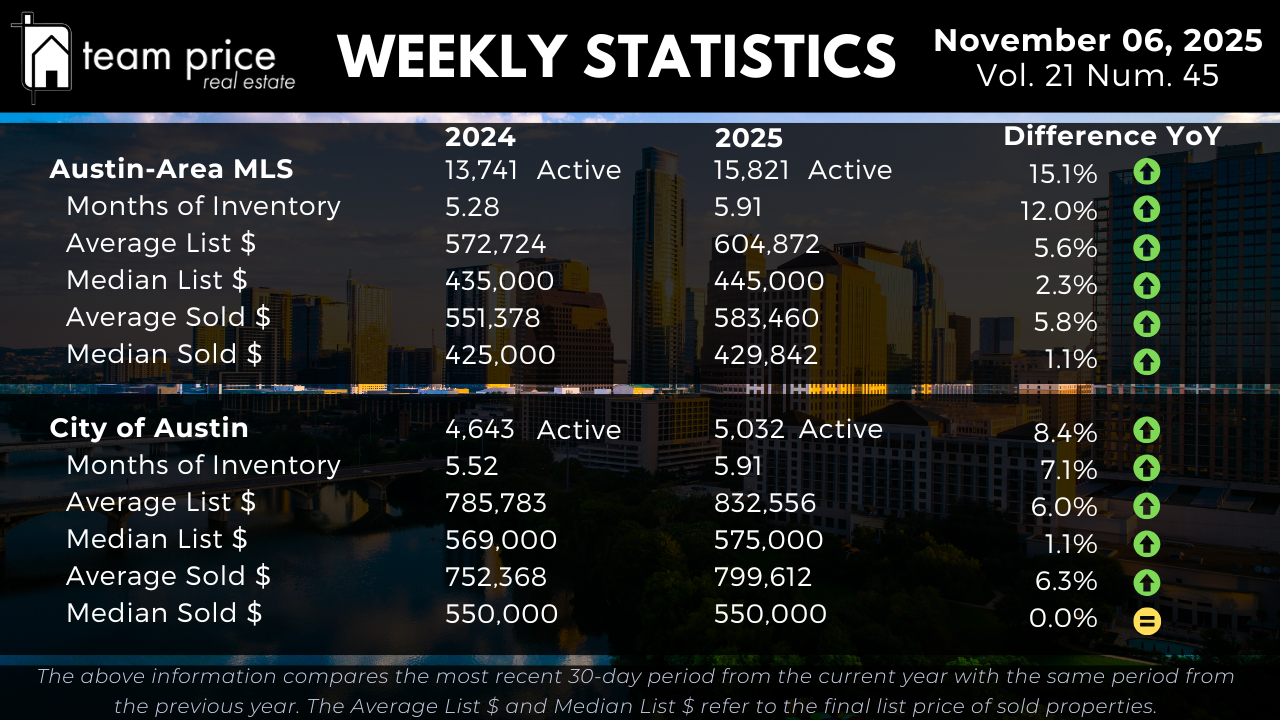 team price real estate

WEEKLY STATISTICS

November 06, 2025
Vol. 21 Num. 45

| | 2024 | 2025 | Difference YoY |
|---|---|---|---|
| Austin-Area MLS | 13,741 Active | 15,821 Active | 15.1% |
| Months of Inventory | 5.28 | 5.91 | 12.0% |
| Average List $ | 572,724 | 604,872 | 5.6% |
| Median List $ | 435,000 | 445,000 | 2.3% |
| Average Sold $ | 551,378 | 583,460 | 5.8% |
| Median Sold $ | 425,000 | 429,842 | 1.1% |
| City of Austin | 4,643 Active | 5,032 Active | 8.4% |
| Months of Inventory | 5.52 | 5.91 | 7.1% |
| Average List $ | 785,783 | 832,556 | 6.0% |
| Median List $ | 569,000 | 575,000 | 1.1% |
| Average Sold $ | 752,368 | 799,612 | 6.3% |
| Median Sold $ | 550,000 | 550,000 | 0.0% |

The above information compares the most recent 30-day period from the current year with the same period from the previous year. The Average List $ and Median List $ refer to the final list price of sold properties.